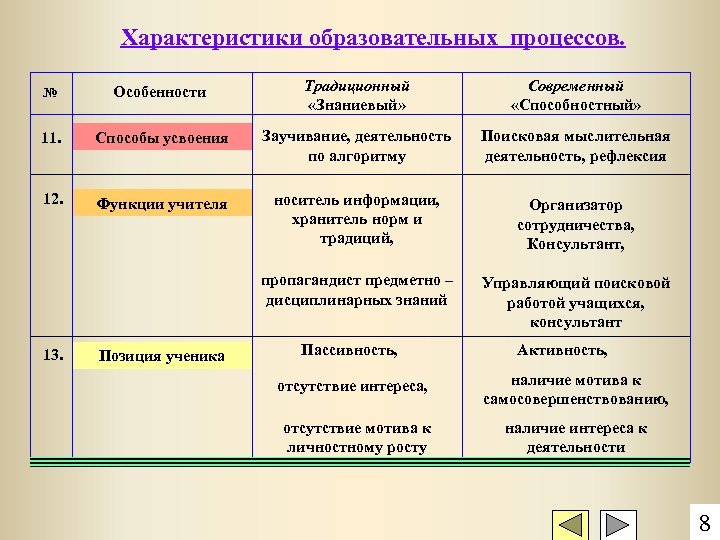 Характеристики образовательных процессов.

| № | Особенности | Традиционный «Знаниевый» | Современный «Способностный» |
|---|---|---|---|
| 11. | Способы усвоения | Заучивание, деятельность по алгоритму | Поисковая мыслительная деятельность, рефлексия |
| 12. | Функции учителя | носитель информации, хранитель норм и традиций, пропагандист предметно – дисциплинарных знаний | Организатор сотрудничества, Консультант, Управляющий поисковой работой учащихся, консультант |
| 13. | Позиция ученика | Пассивность, отсутствие интереса, отсутствие мотива к личностному росту | Активность, наличие мотива к самосовершенствованию, наличие интереса к деятельности |

8